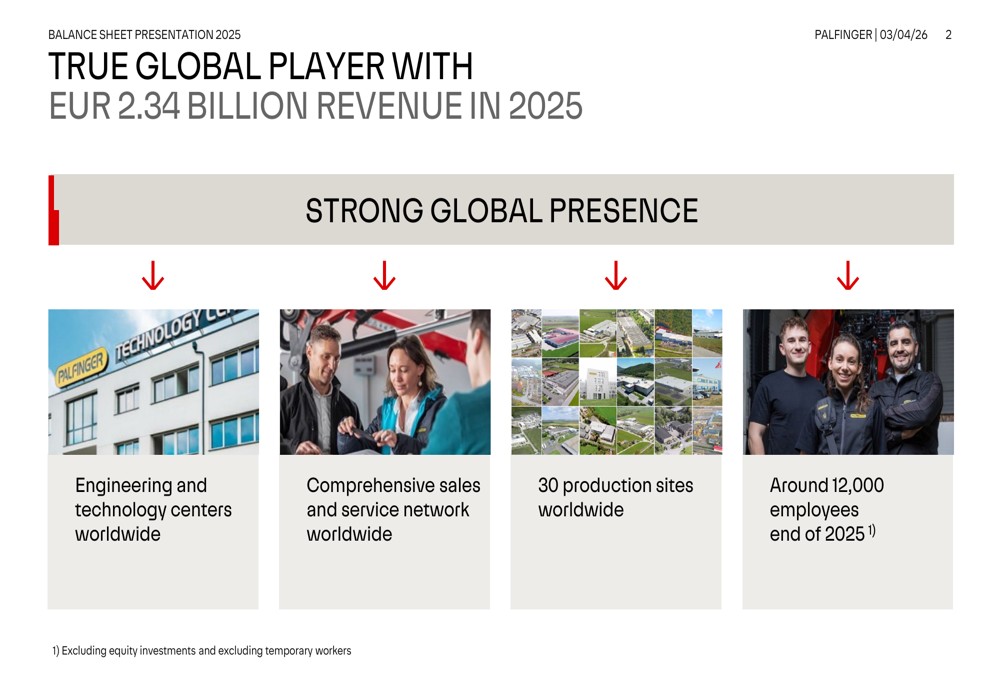 BALANCE SHEET PRESENTATION 2025

PALFINGER | 03/04/26 2

TRUE GLOBAL PLAYER WITH
EUR 2.34 BILLION REVENUE IN 2025

STRONG GLOBAL PRESENCE

PALFINGER TECHNOLOGY CE

Engineering and technology centers worldwide

Comprehensive sales and service network worldwide

30 production sites worldwide

Around 12,000 employees end of 2025 $^{1)}$

1) Excluding equity investments and excluding temporary workers